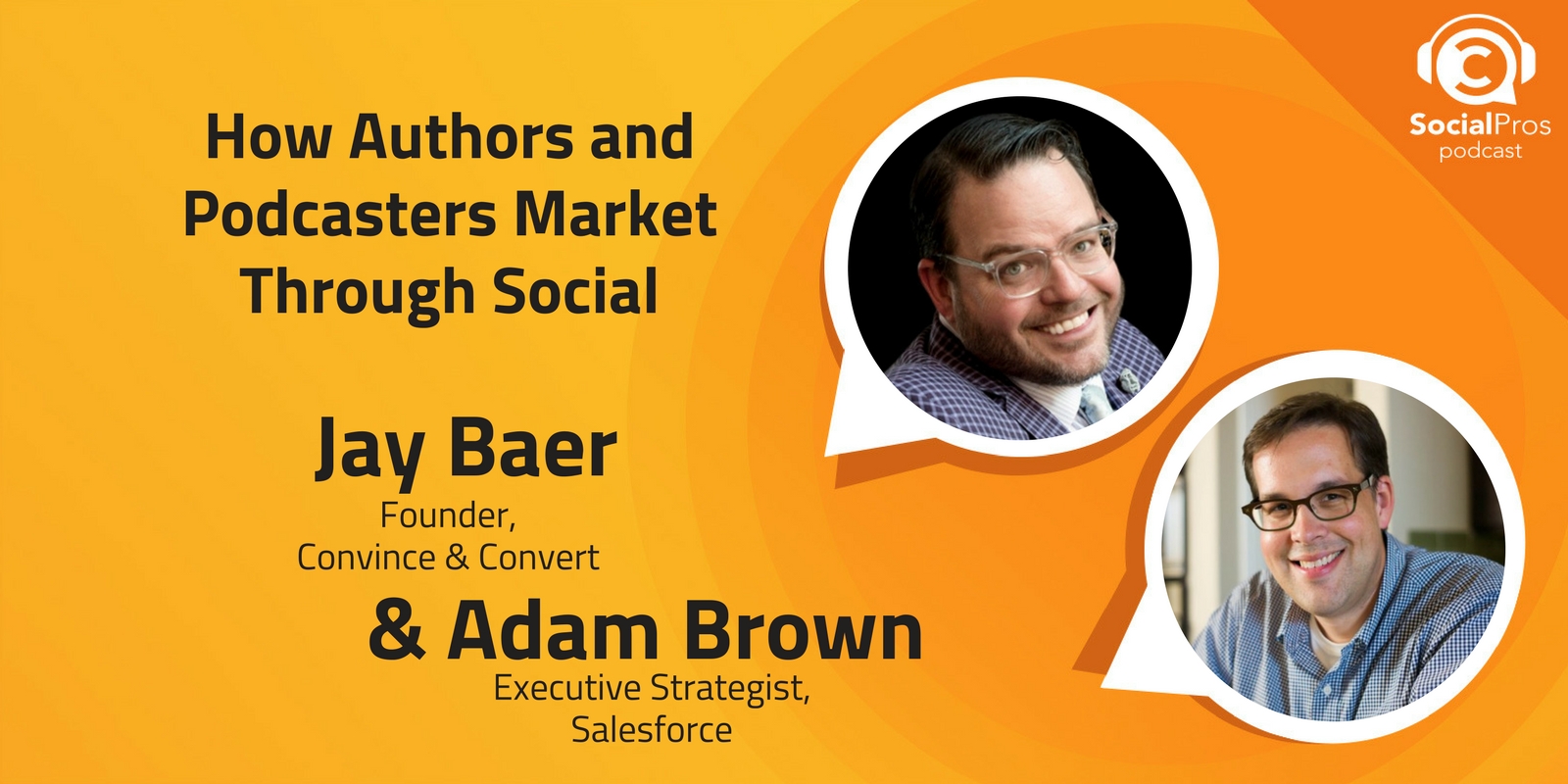 SocialPros podcast

How Authors and Podcasters Market Through Social

Jay Baer
Founder,
Convince & Convert

& Adam Brown
Executive Strategist,
Salesforce